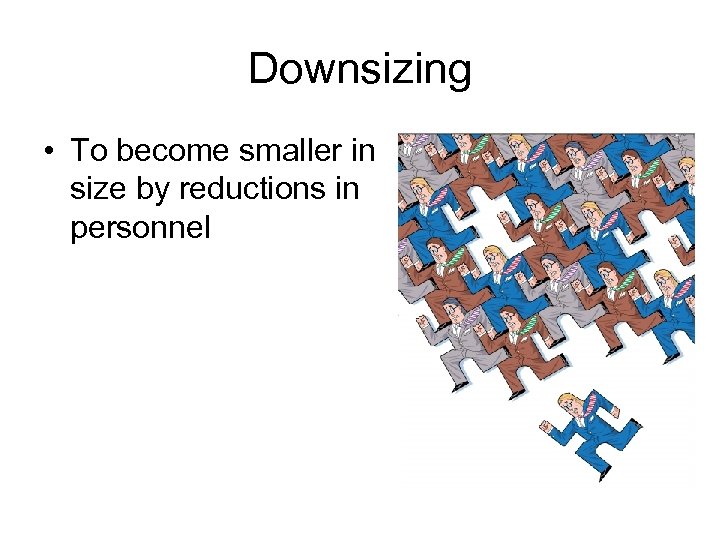 Downsizing

• To become smaller in size by reductions in personnel